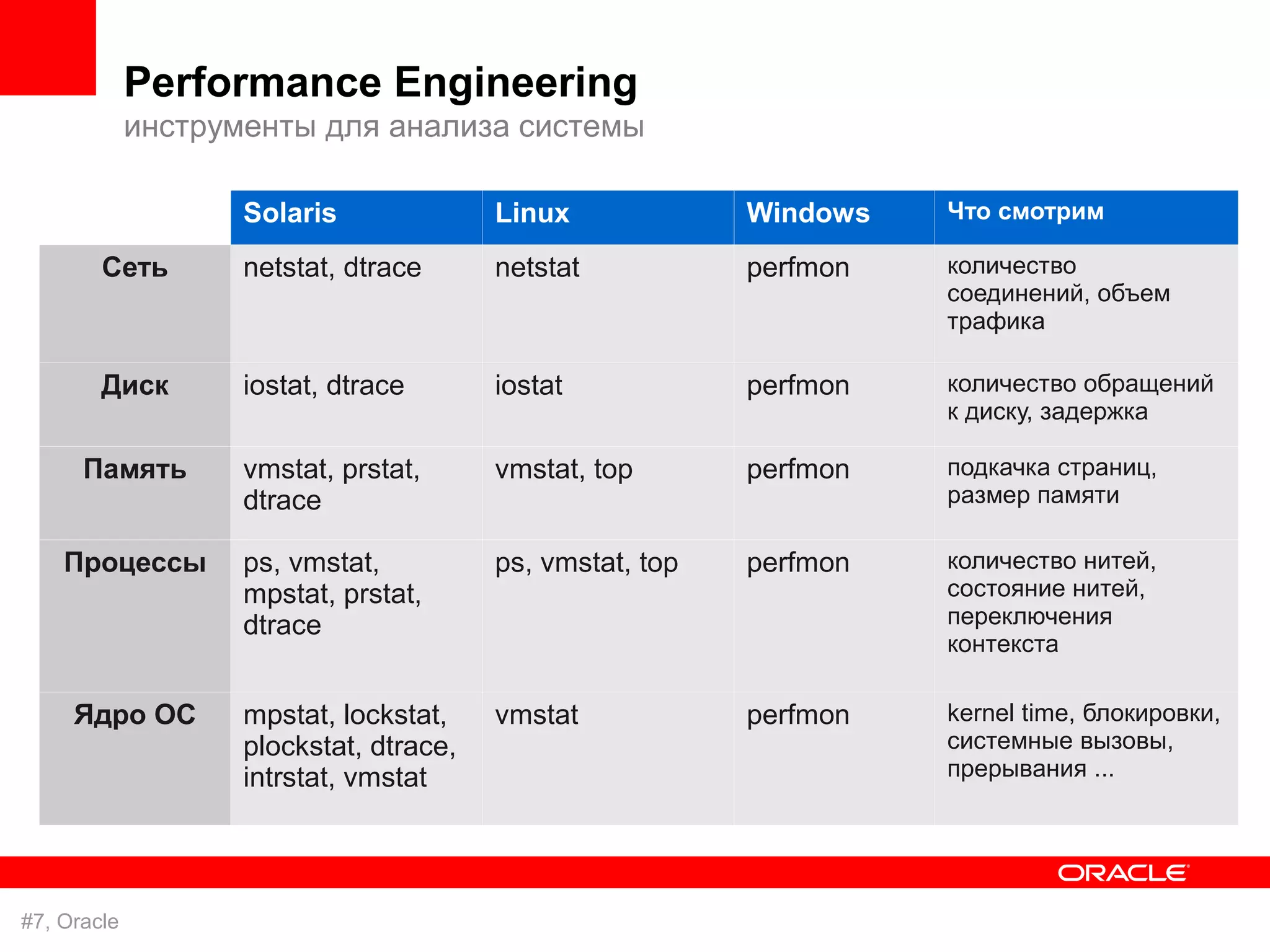 Performance Engineering
инструменты для анализа системы

| | Solaris | Linux | Windows | Что смотрим |
|---|---|---|---|---|
| Сеть | netstat, dtrace | netstat | perfmon | количество соединений, объем трафика |
| Диск | iostat, dtrace | iostat | perfmon | количество обращений к диску, задержка |
| Память | vmstat, prstat, dtrace | vmstat, top | perfmon | подкачка страниц, размер памяти |
| Процессы | ps, vmstat, mpstat, prstat, dtrace | ps, vmstat, top | perfmon | количество нитей, состояние нитей, переключения контекста |
| Ядро ОС | mpstat, lockstat, plockstat, dtrace, intrstat, vmstat | vmstat | perfmon | kernel time, блокировки, системные вызовы, прерывания ... |

ORACLE

#7, Oracle